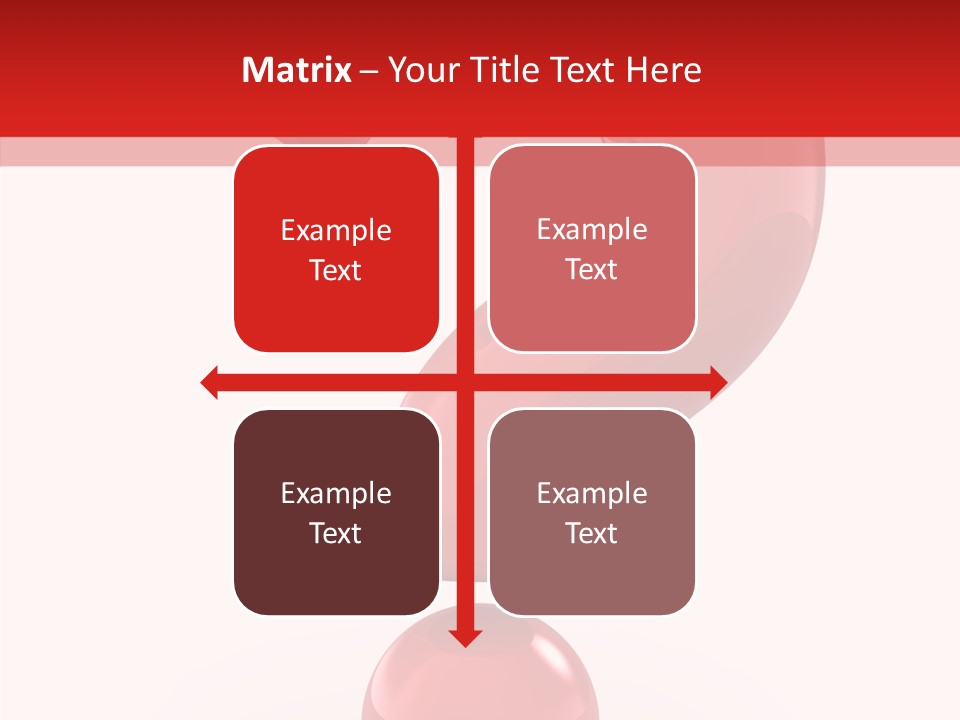 Matrix – Your Title Text Here

Example Text

Example Text

Example Text

Example Text